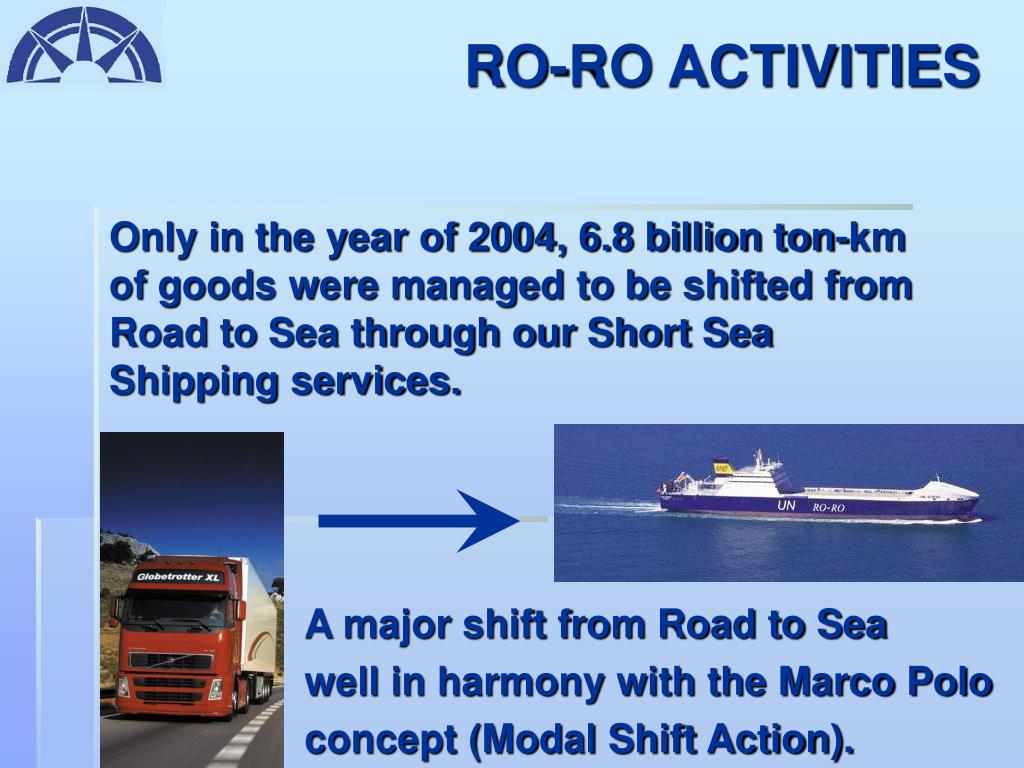 RO-RO ACTIVITIES

Only in the year of 2004, 6.8 billion ton-km of goods were managed to be shifted from Road to Sea through our Short Sea Shipping services.

Globetrotter XL

UN RO-RO

A major shift from Road to Sea well in harmony with the Marco Polo concept (Modal Shift Action).